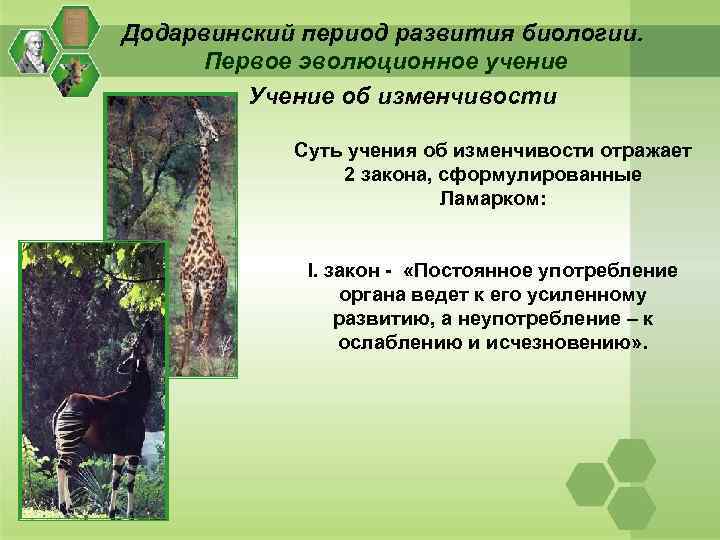 Додарвинский период развития биологии. Первое эволюционное учение

Учение об изменчивости

Суть учения об изменчивости отражает 2 закона, сформулированные Ламарком:

I. закон - «Постоянное употребление органа ведет к его усиленному развитию, а неупотребление – к ослаблению и исчезновению».